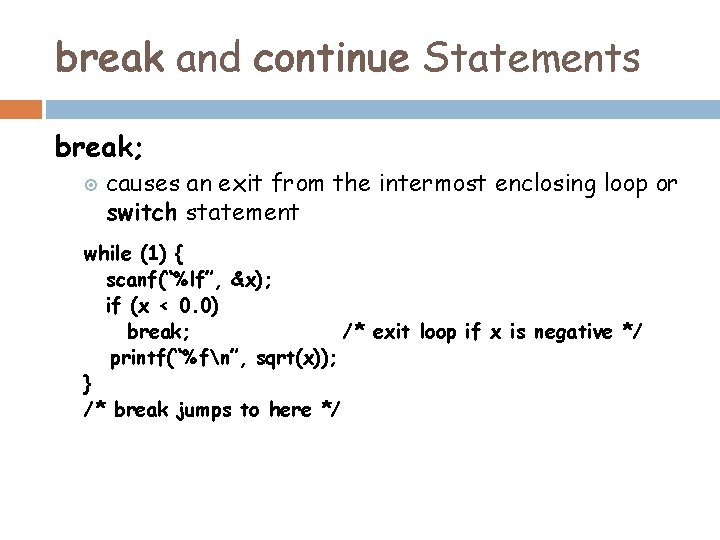 break and continue Statements

break;

causes an exit from the intermost enclosing loop or switch statement

while (1) {
scanf(“%lf”, &x);
if (x < 0.0)
break; /* exit loop if x is negative */
printf(“%f\n”, sqrt(x));
}
/* break jumps to here */